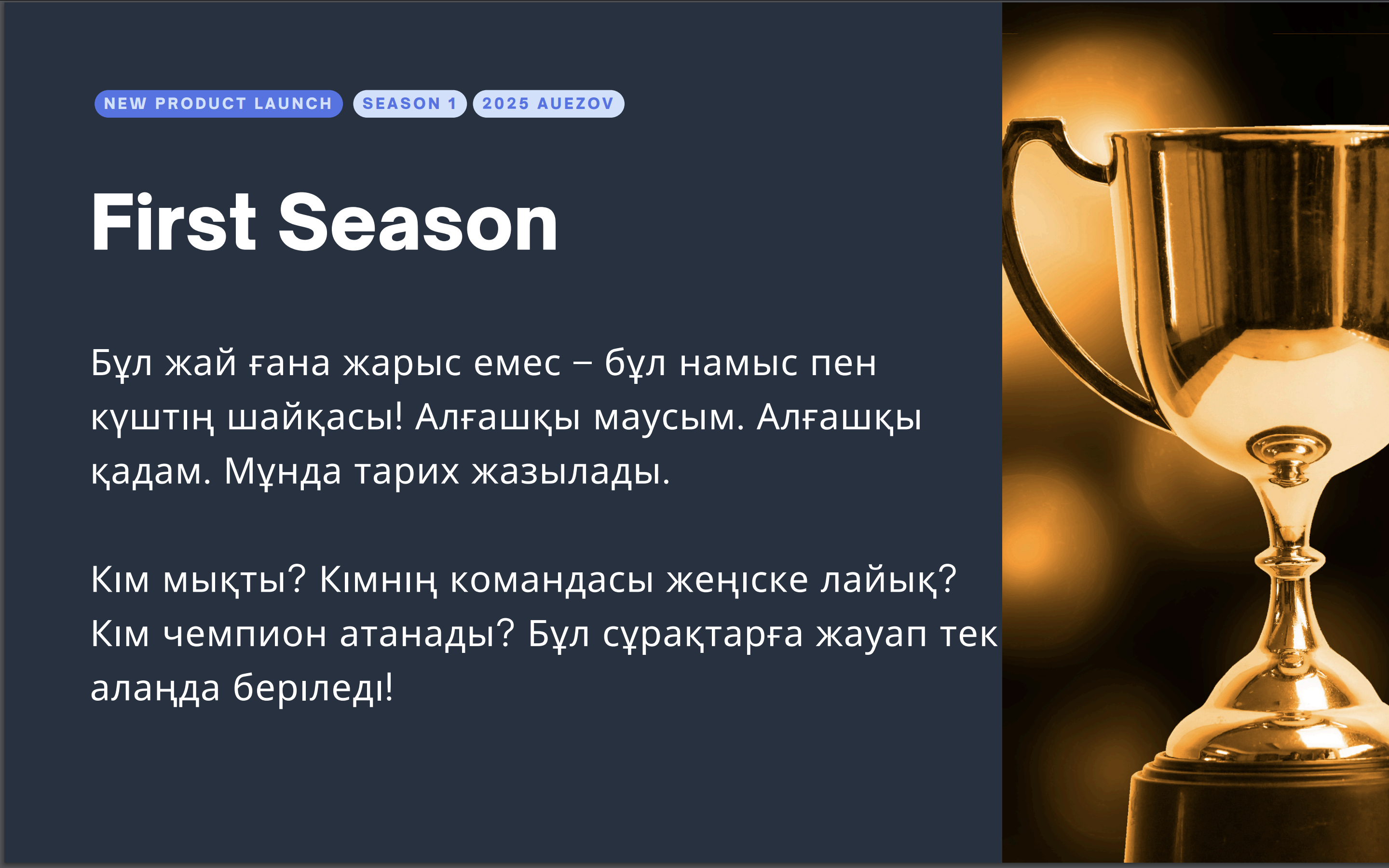 NEW PRODUCT LAUNCH SEASON 1 2025 AUEZOV

First Season

Бұл жай ғана жарыс емес – бұл намыс пен күштің шайқасы! Алғашқы маусым. Алғашқы қадам. Мұнда тарих жазылады.

Кім мықты? Кімнің командасы жеңіске лайық? Кім чемпион атанады? Бұл сұрақтарға жауап тек алаңда беріледі!